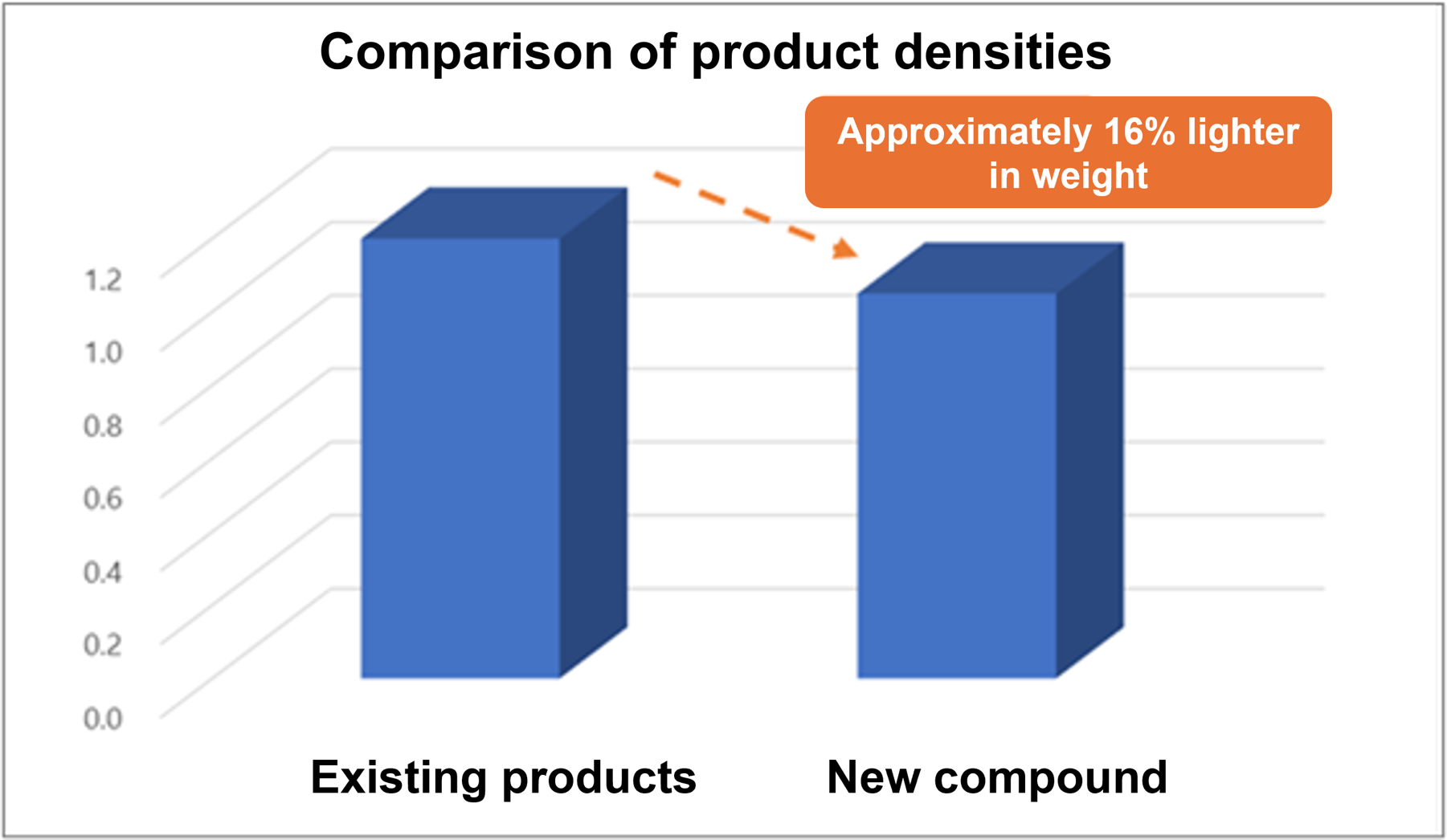 Comparison of product densities

Approximately 16% lighter in weight

1.2
1.0
0.8
0.6
0.4
0.2
0.0

Existing products
New compound